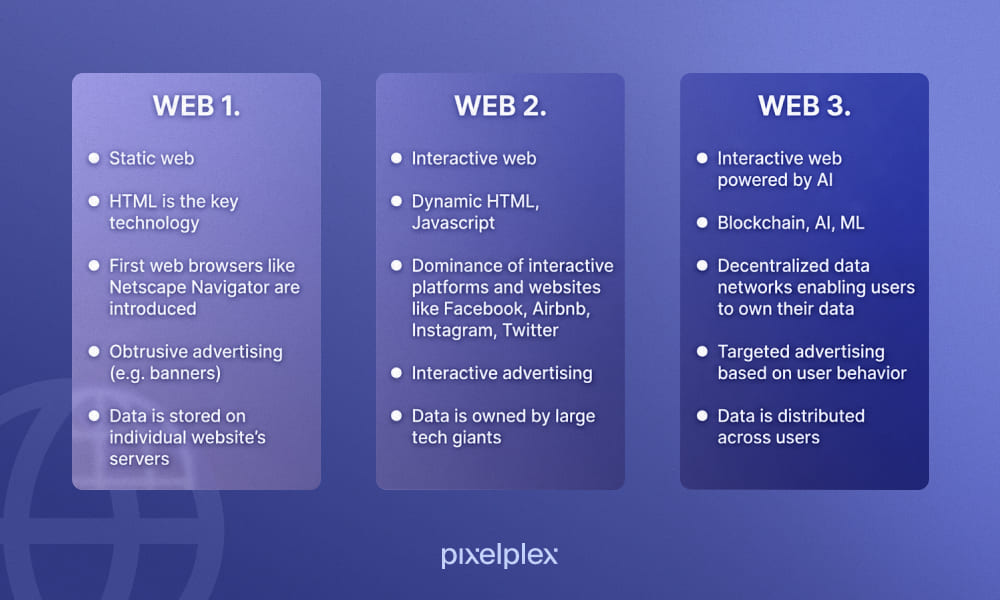 WEB 1.

- Static web
- HTML is the key technology
- First web browsers like Netscape Navigator are introduced
- Obtrusive advertising (e.g. banners)
- Data is stored on individual website's servers

WEB 2.

- Interactive web
- Dynamic HTML, Javascript
- Dominance of interactive platforms and websites like Facebook, Airbnb, Instagram, Twitter
- Interactive advertising
- Data is owned by large tech giants

WEB 3.

- Interactive web powered by AI
- Blockchain, AI, ML
- Decentralized data networks enabling users to own their data
- Targeted advertising based on user behavior
- Data is distributed across users

pixelplex